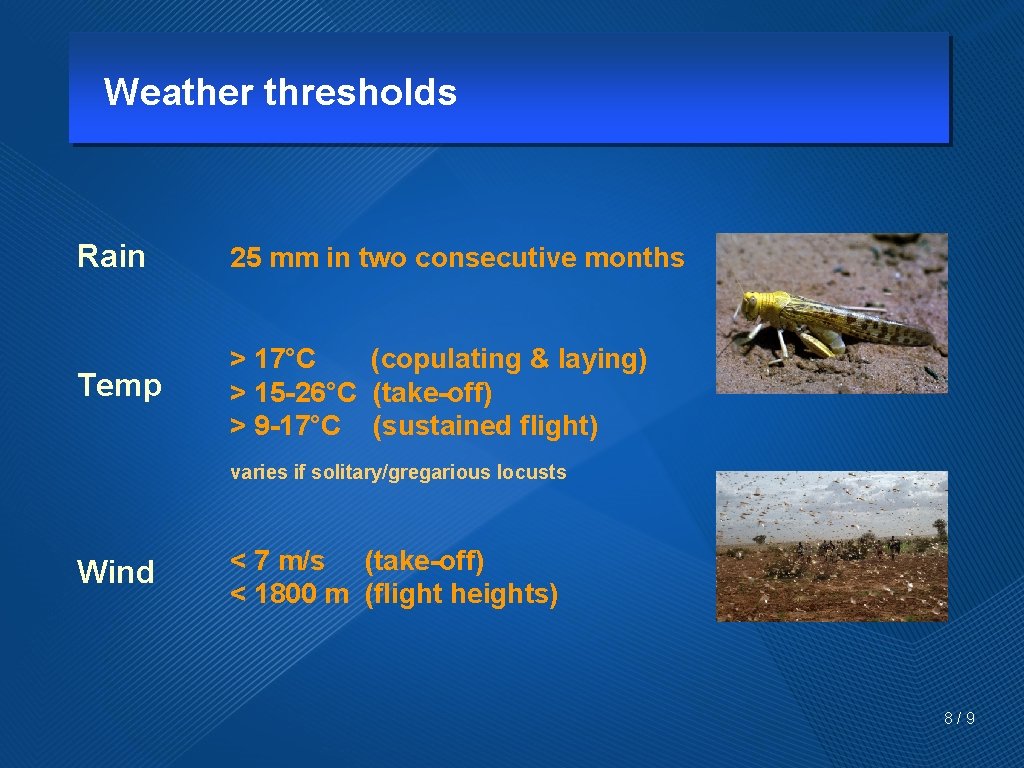 Weather thresholds

Rain

25 mm in two consecutive months

Temp

> 17°C (copulating & laying)
> 15-26°C (take-off)
> 9-17°C (sustained flight)

varies if solitary/gregarious locusts

Wind

< 7 m/s (take-off)
< 1800 m (flight heights)

8 / 9